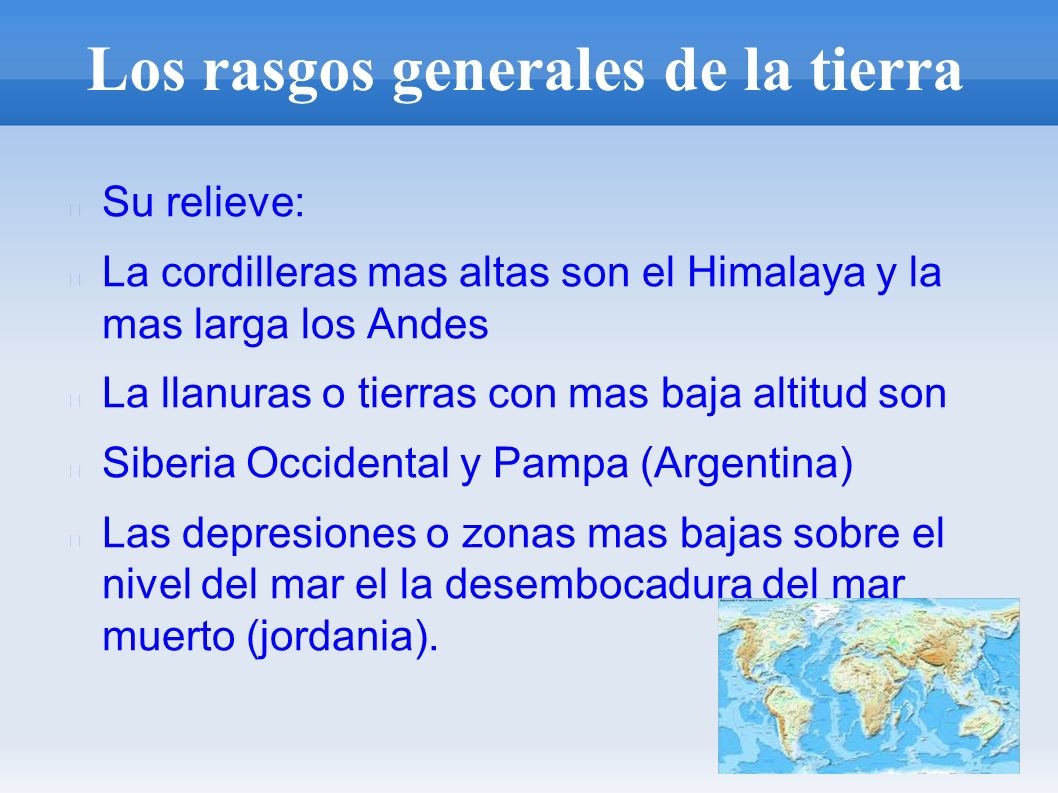 Los rasgos generales de la tierra

Su relieve:

La cordilleras mas altas son el Himalaya y la mas larga los Andes

La llanuras o tierras con mas baja altitud son

Siberia Occidental y Pampa (Argentina)

Las depresiones o zonas mas bajas sobre el nivel del mar el la desembocadura del mar muerto (jordania).